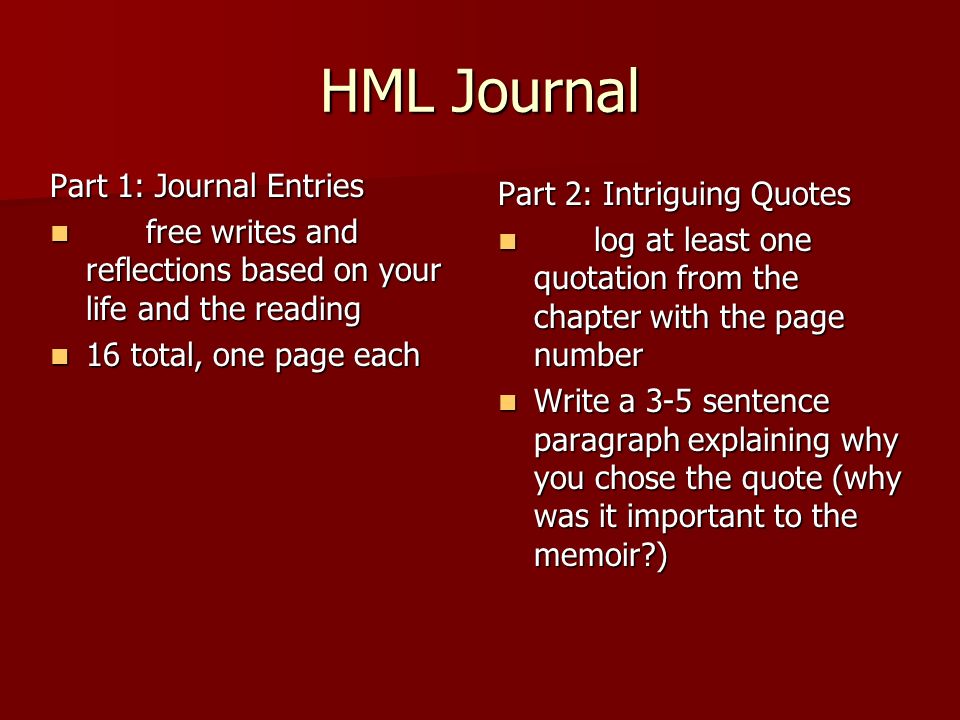 HML Journal

Part 1: Journal Entries

- free writes and reflections based on your life and the reading
- 16 total, one page each

Part 2: Intriguing Quotes

- log at least one quotation from the chapter with the page number
- Write a 3-5 sentence paragraph explaining why you chose the quote (why was it important to the memoir?)